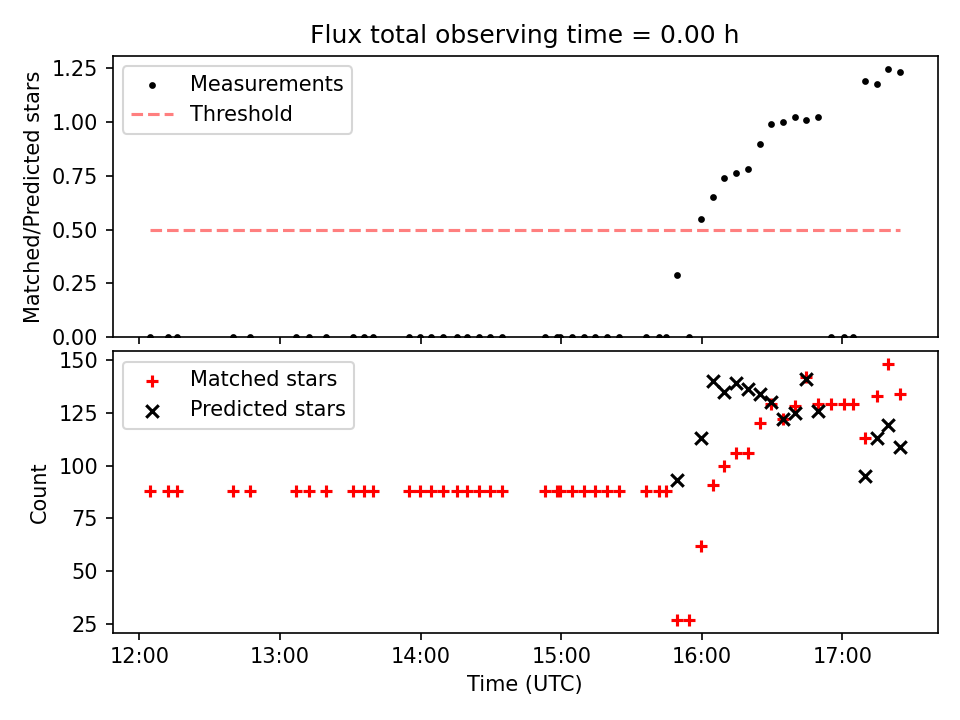 Flux total observing time = 0.00 h

Matched/Predicted stars

1.25
1.00
0.75
0.50
0.25
0.00

Measurements
Threshold

Count

150
125
100
75
50
25

Matched stars
Predicted stars

12:00
13:00
14:00
15:00
16:00
17:00

Time (UTC)